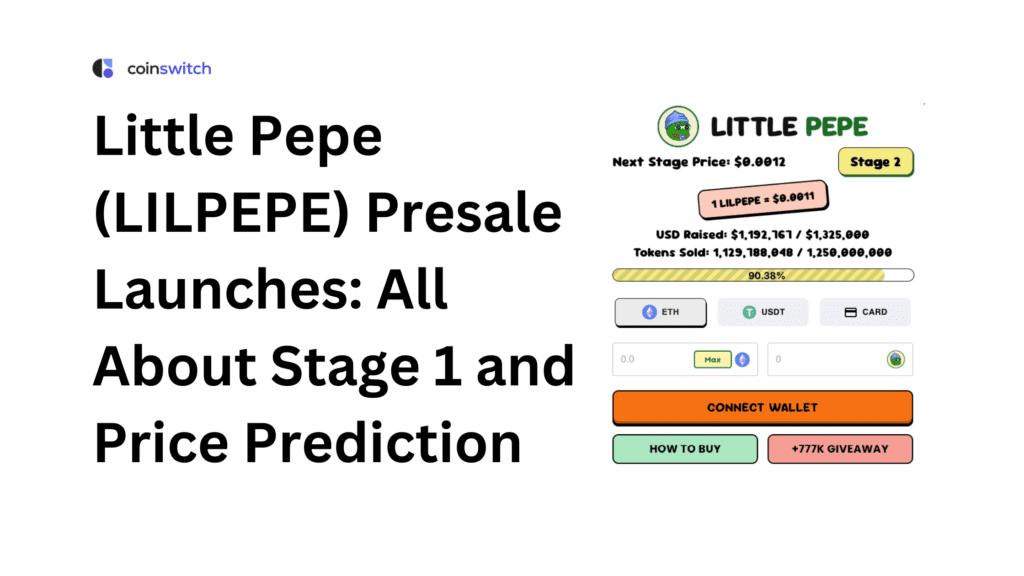 coinswitch

Little Pepe (LILPEPE) Presale Launches: All About Stage 1 and Price Prediction

LITTLE PEPE

Next Stage Price: $0.0012

Stage 2

1 LILPEPE = $0.0011

USD Raised: $1,192,767 / $1,325,000

Tokens Sold: 1,129,788,048 / 1,250,000,000

90.38%

ETH

USDT

CARD

0.0

Max

0

CONNECT WALLET

HOW TO BUY

+777K GIVEAWAY